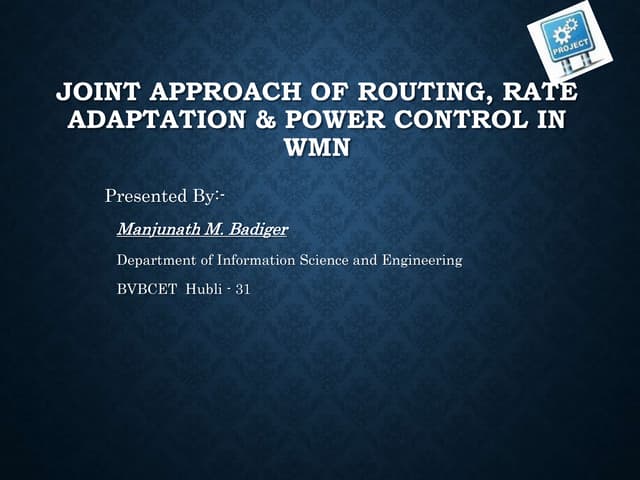 PROJECT

JOINT APPROACH OF ROUTING, RATE ADAPTATION & POWER CONTROL IN WMN

Presented By:-

Manjunath M. Badiger

Department of Information Science and Engineering

BVBCET Hubli - 31